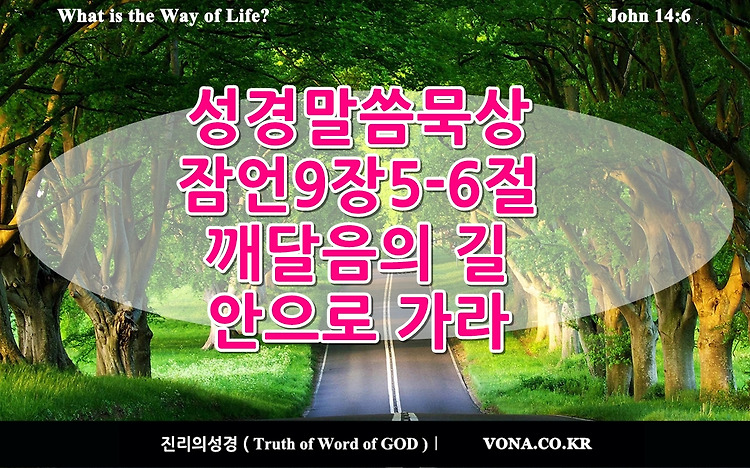 What is the Way of Life?

John 14:6

성경말씀묵상
잠언9장5-6절
깨달음의 길
안으로 가라

진리의성경 ( Truth of Word of GOD ) | VONA.CO.KR